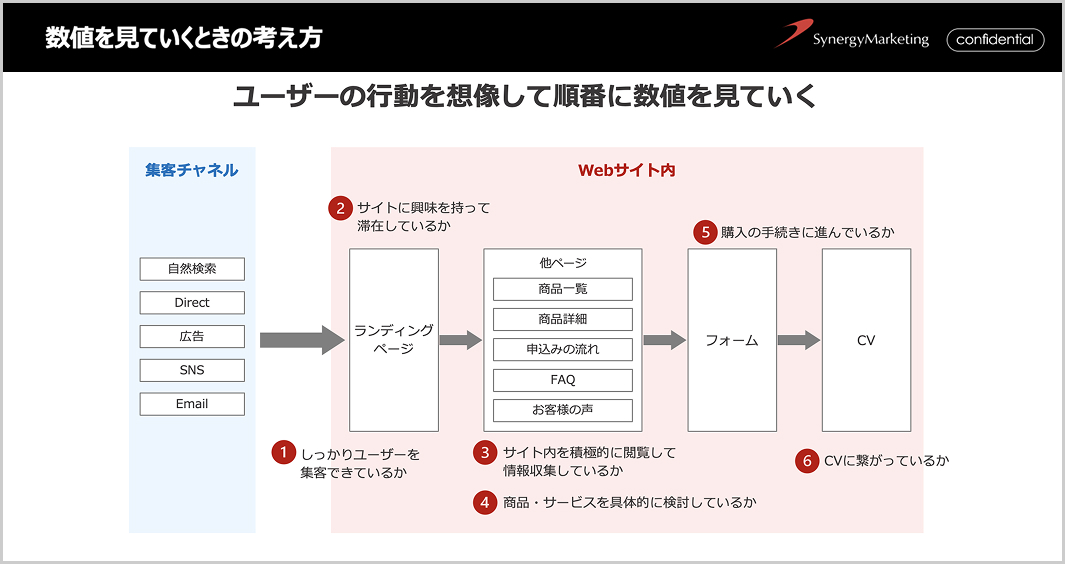 数値を見ていくときの考え方

SynergyMarketing confidential

ユーザーの行動を想像して順番に数値を見ていく

集客チャネル

自然検索

Direct

広告

SNS

Email

Webサイト内

2 サイトに興味を持って滞在しているか

ランディングページ

他ページ

商品一覧

商品詳細

申込みの流れ

FAQ

お客様の声

5 購入の手続きに進んでいるか

フォーム

CV

1 しっかりユーザーを集客できているか

3 サイト内を積極的に閲覧して情報収集しているか

4 商品・サービスを具体的に検討しているか

6 CVに繋がっているか